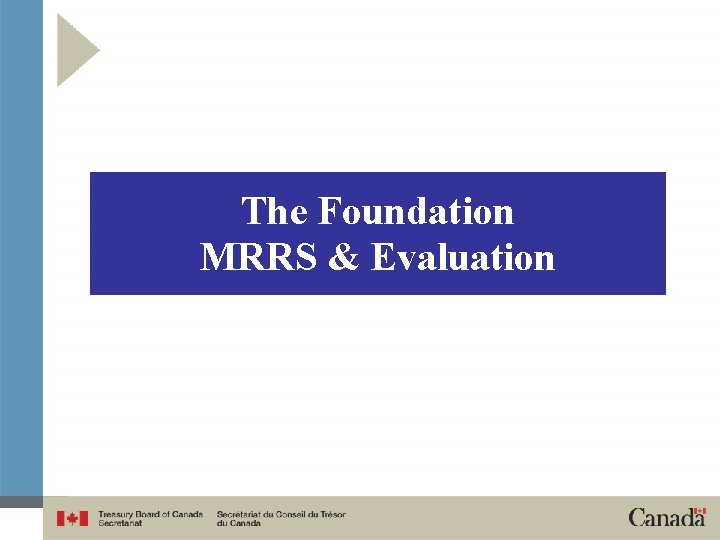 The Foundation
MRRS & Evaluation

Treasury Board of Canada Secretariat

Secrétariat du Conseil du Trésor du Canada

Canada